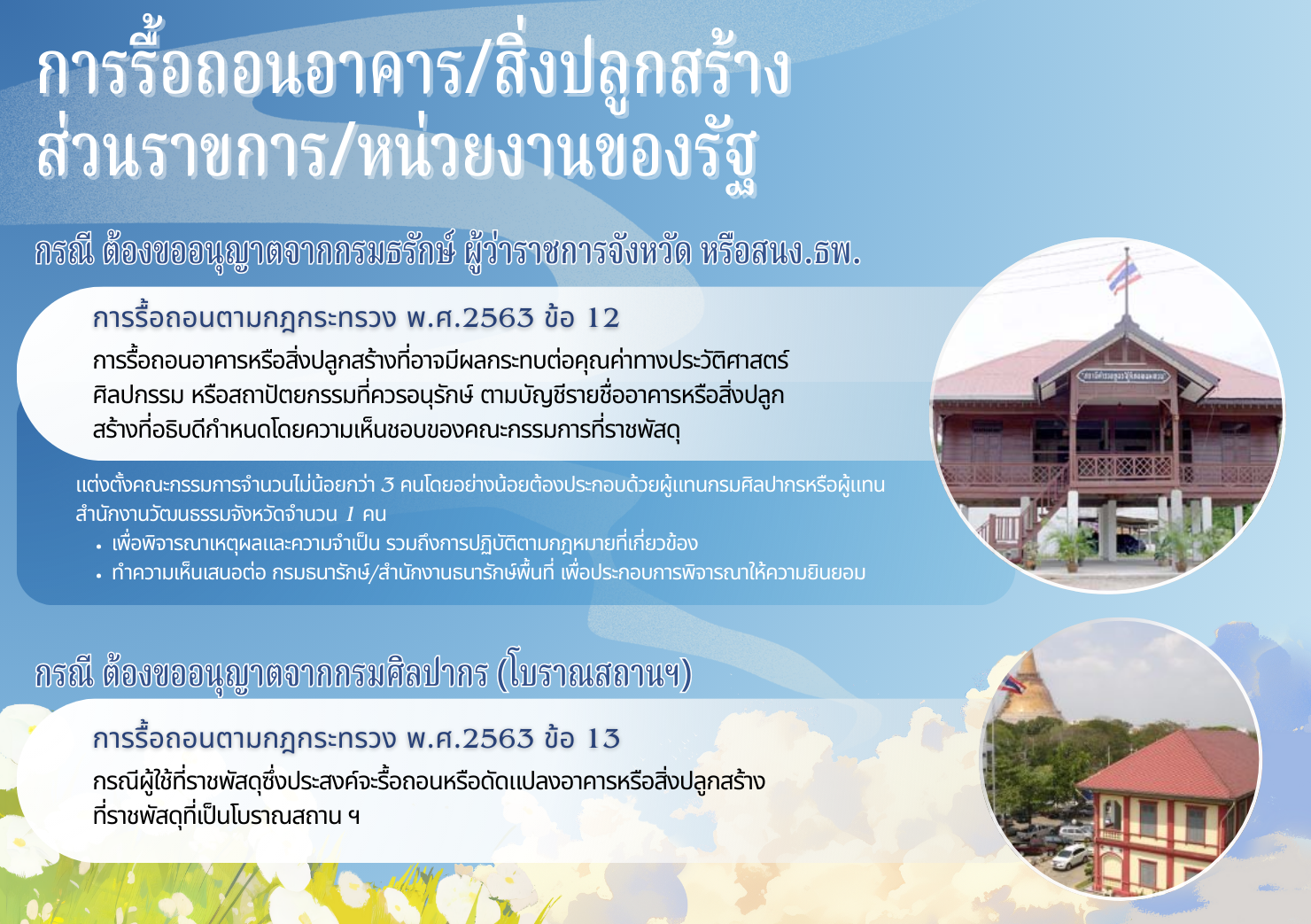 การรื้อถอนอาคาร/สิ่งปลูกสร้าง
ส่วนราชการ/หน่วยงานของรัฐ

กรณี ต้องขออนุญาตจากกรมธรักษ์ ผู้ว่าราชการจังหวัด หรือสนง.ธพ.

การรื้อถอนตามกฎกระทรวง พ.ศ.2563 ข้อ 12

การรื้อถอนอาคารหรือสิ่งปลูกสร้างที่อาจมีผลกระทบต่อคุณค่าทางประวัติศาสตร์ ศิลปกรรม หรือสถาปัตยกรรมที่ควรอนุรักษ์ ตามบัญชีรายชื่ออาคารหรือสิ่งปลูกสร้างที่อธิบดีกำหนดโดยความเห็นชอบของคณะกรรมการที่ราชพัสดุ

แต่งตั้งคณะกรรมการจำนวนไม่น้อยกว่า 3 คนโดยอย่างน้อยต้องประกอบด้วยผู้แทนกรมศิลปากรหรือผู้แทนสำนักงานวัฒนธรรมจังหวัดจำนวน 1 คน
• เพื่อพิจารณาเหตุผลและความจำเป็น รวมถึงการปฏิบัติตามกฎหมายที่เกี่ยวข้อง
• ทำความเห็นเสนอต่อ กรมธนารักษ์/สำนักงานธนารักษ์พื้นที่ เพื่อประกอบการพิจารณาให้ความยินยอม

กรณี ต้องขออนุญาตจากกรมศิลปากร (โบราณสถานฯ)

การรื้อถอนตามกฎกระทรวง พ.ศ.2563 ข้อ 13

กรณีผู้ใช้ที่ราชพัสดุซึ่งประสงค์จะรื้อถอนหรือดัดแปลงอาคารหรือสิ่งปลูกสร้างที่ราชพัสดุที่เป็นโบราณสถาน ฯ